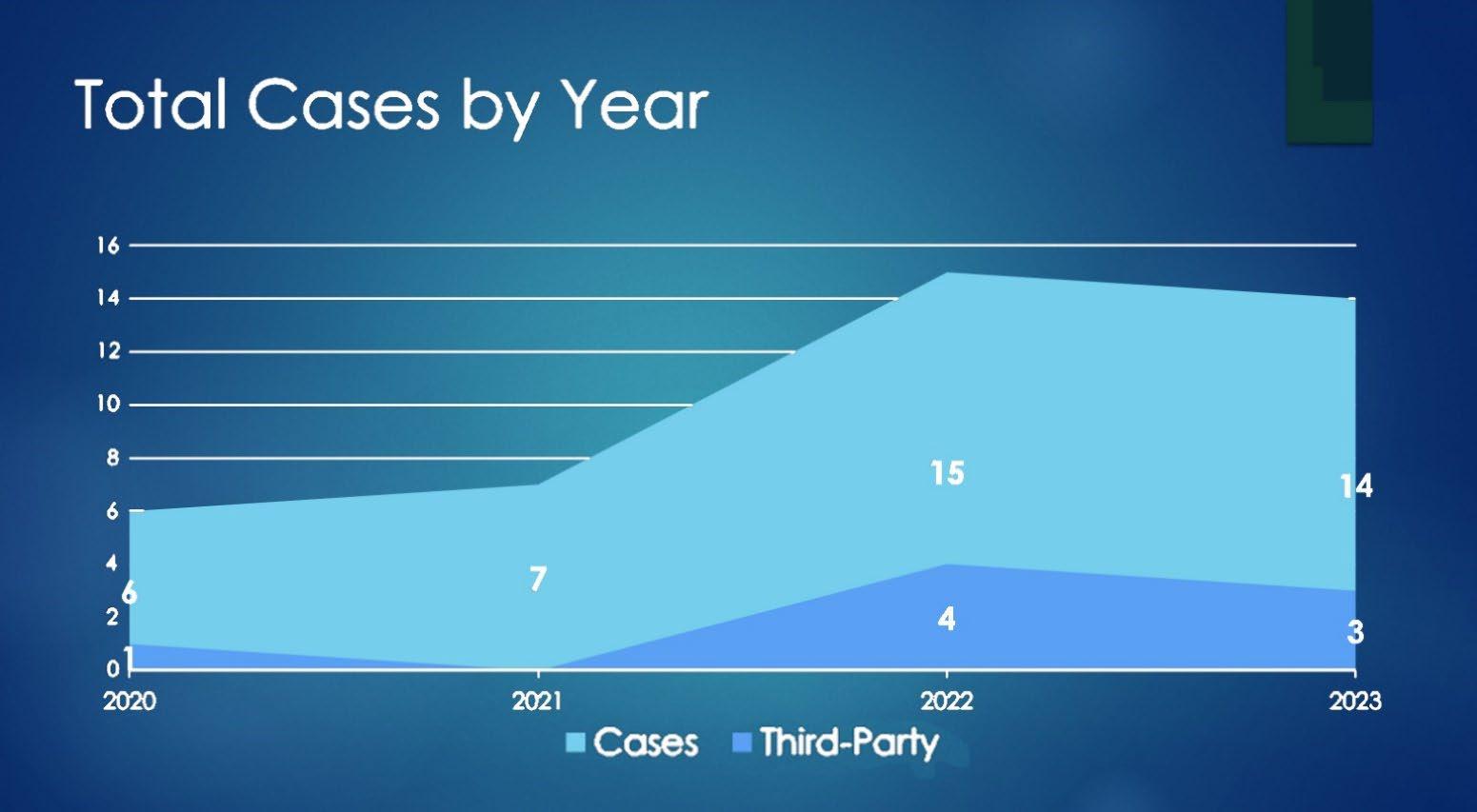 Total Cases by Year

16
14
12
10
8
6
4
2
0

6
1
7
15
4
14
3

2020
2021
2022
2023

Cases Third-Party